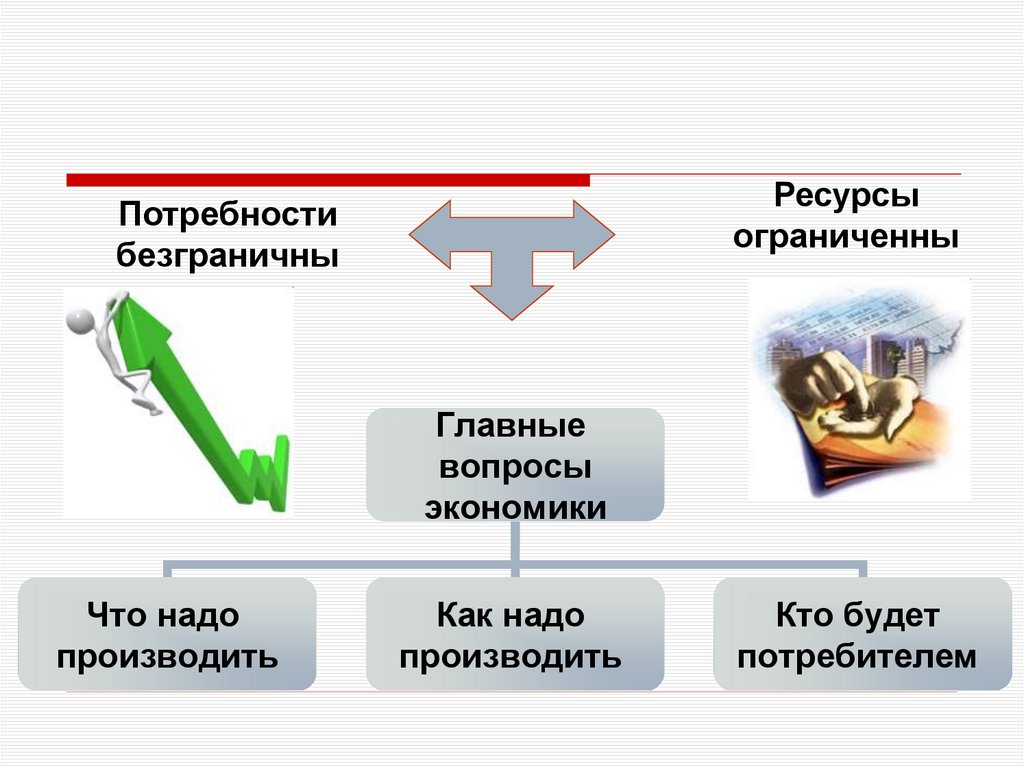 Потребности безграничны

Ресурсы ограниченны

Главные вопросы экономики

Что надо производить

Как надо производить

Кто будет потребителем